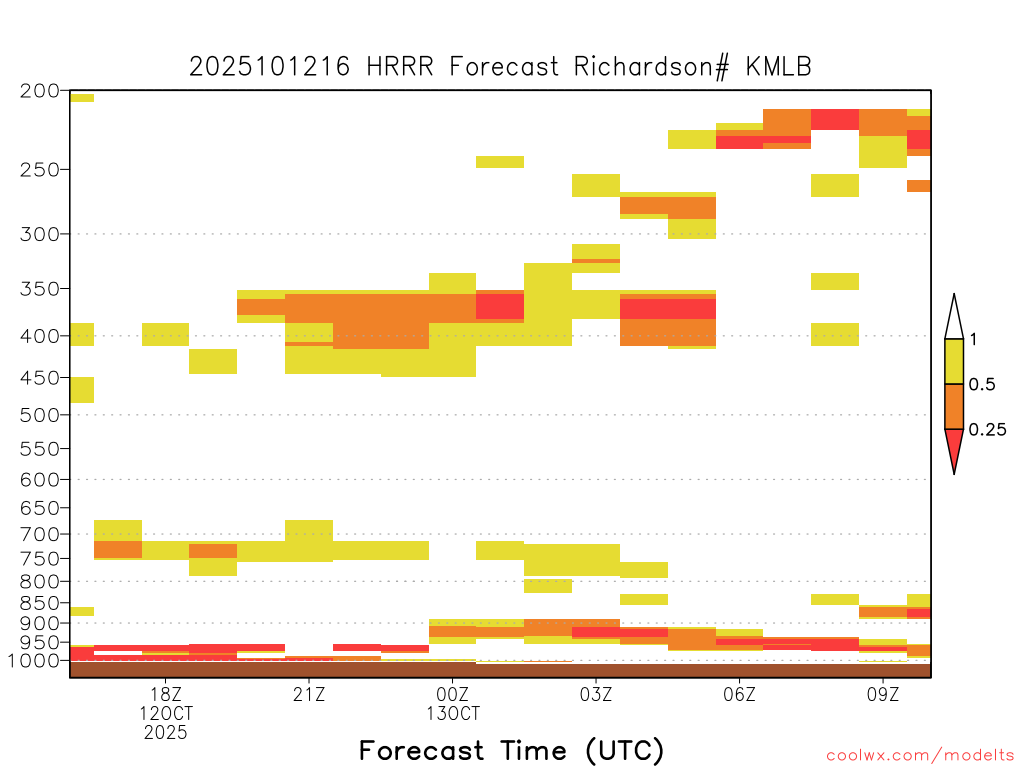 2025101216 HRRR Forecast Richardson# KMLB

200
250
300
350
400
450
500
550
600
650
700
750
800
850
900
950
1000

1
0.5
0.25

18Z
12OCT
2025
21Z
00Z
13OCT
03Z
06Z
09Z

Forecast Time (UTC)

coolwx.com/modelts